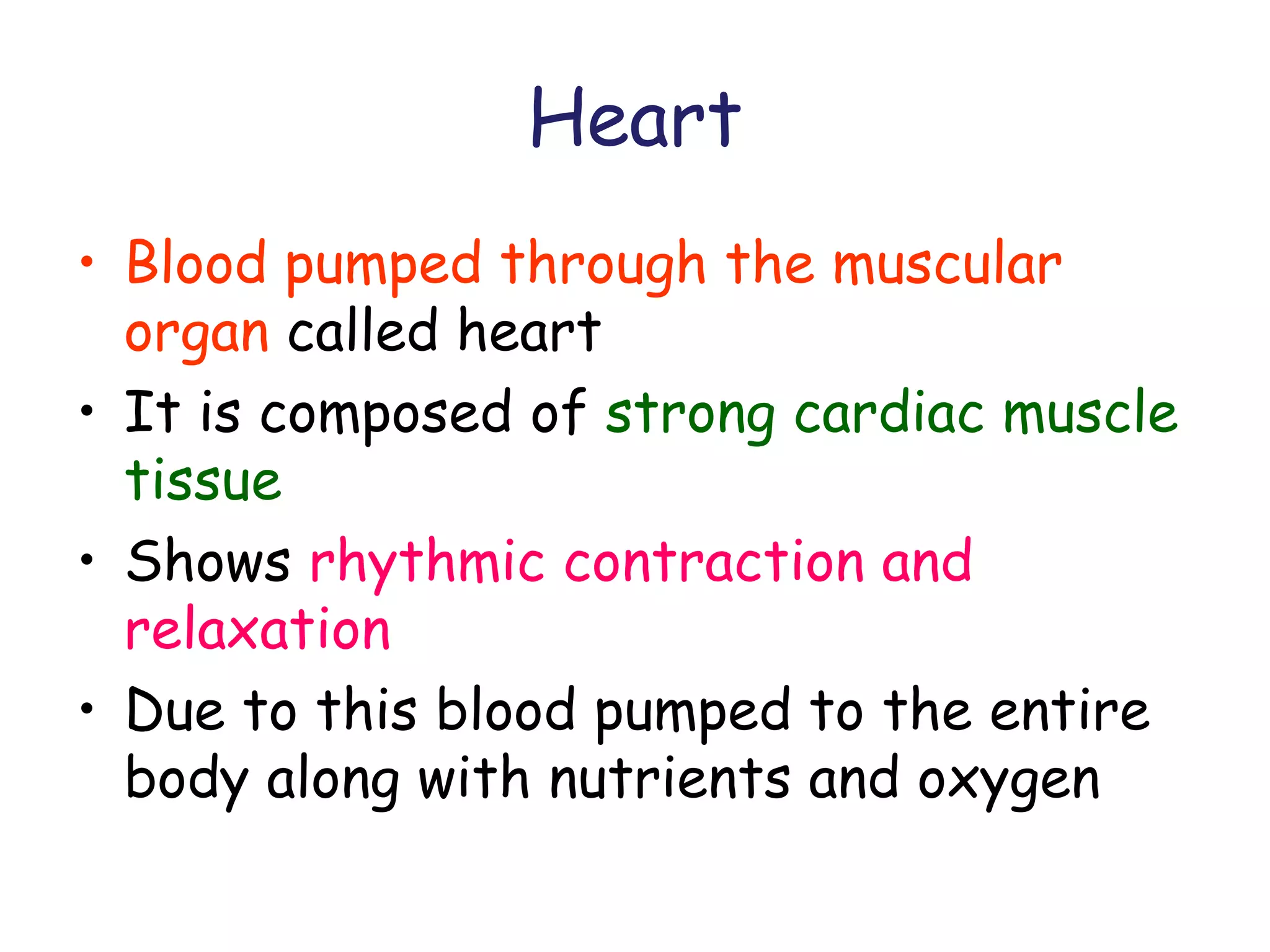 Heart

• Blood pumped through the muscular organ called heart
• It is composed of strong cardiac muscle tissue
• Shows rhythmic contraction and relaxation
• Due to this blood pumped to the entire body along with nutrients and oxygen